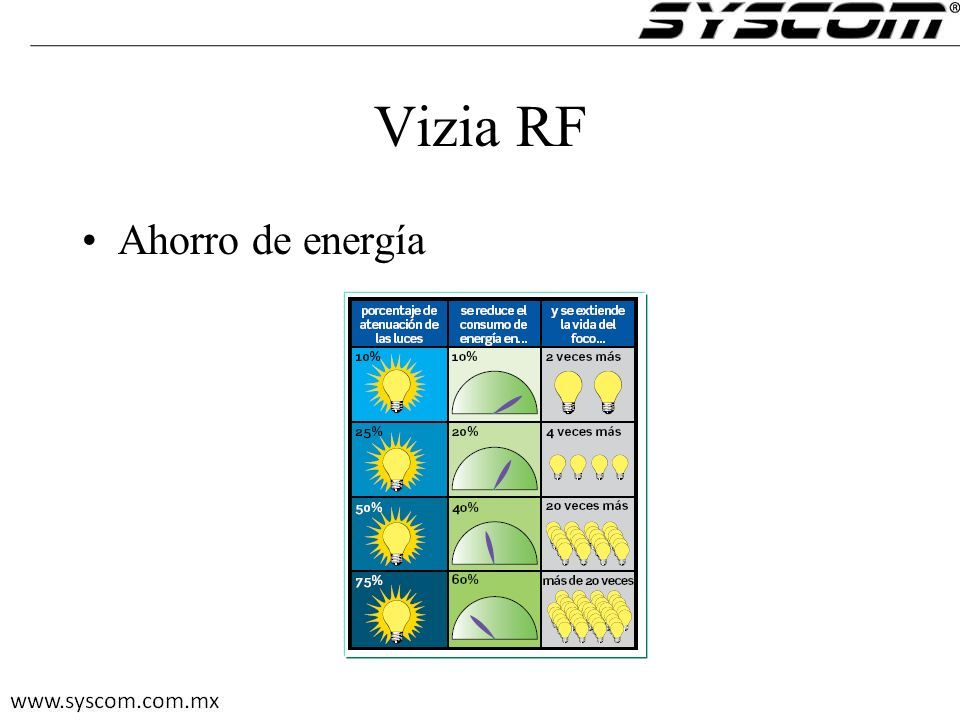 SYSCOM®

Vizia RF

• Ahorro de energía

| porcentaje de atenuación de las luces | se reduce el consumo de energía en... | y se extiende la vida del foco... |
|---|---|---|
| 10% | 10% | 2 veces más |
| 25% | 20% | 4 veces más |
| 50% | 40% | 20 veces más |
| 75% | 60% | más de 20 veces |

www.syscom.com.mx